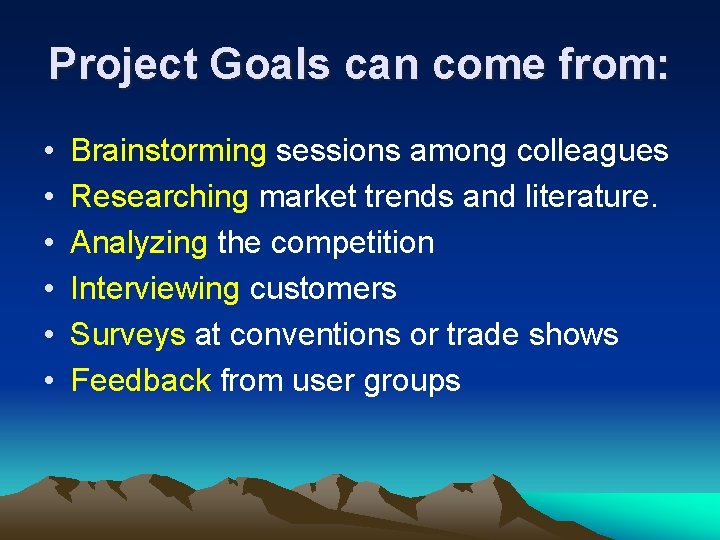 Project Goals can come from:

• Brainstorming sessions among colleagues
• Researching market trends and literature.
• Analyzing the competition
• Interviewing customers
• Surveys at conventions or trade shows
• Feedback from user groups